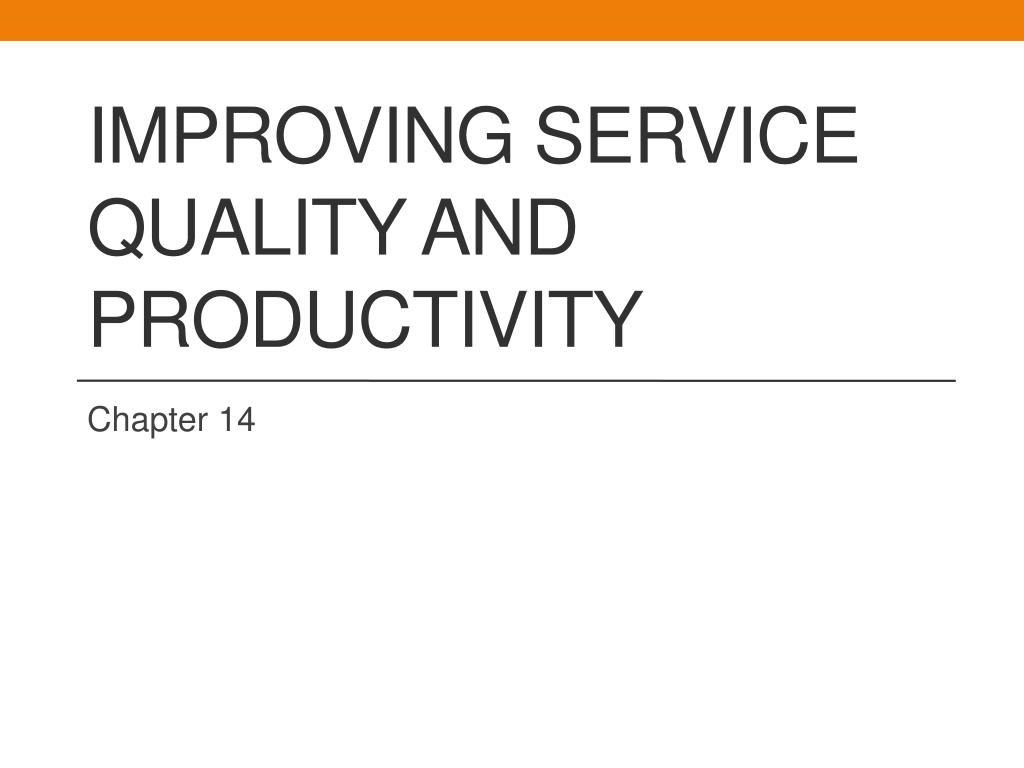 IMPROVING SERVICE QUALITY AND PRODUCTIVITY

Chapter 14